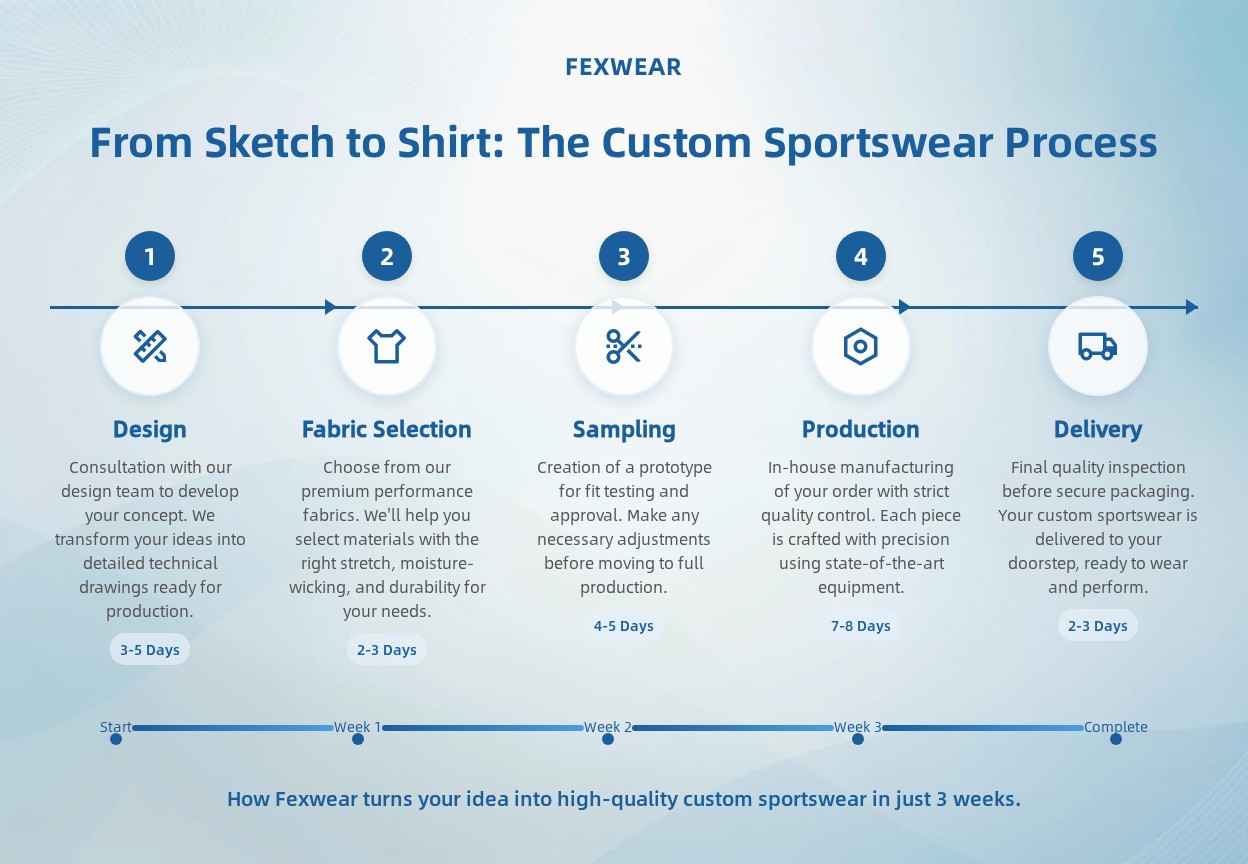 FEXWEAR

From Sketch to Shirt: The Custom Sportswear Process

1

Design

Consultation with our design team to develop your concept. We transform your ideas into detailed technical drawings ready for production.

3-5 Days

2

Fabric Selection

Choose from our premium performance fabrics. We'll help you select materials with the right stretch, moisture-wicking, and durability for your needs.

2-3 Days

3

Sampling

Creation of a prototype for fit testing and approval. Make any necessary adjustments before moving to full production.

4-5 Days

4

Production

In-house manufacturing of your order with strict quality control. Each piece is crafted with precision using state-of-the-art equipment.

7-8 Days

5

Delivery

Final quality inspection before secure packaging. Your custom sportswear is delivered to your doorstep, ready to wear and perform.

2-3 Days

Start Week 1 Week 2 Week 3 Complete

How Fexwear turns your idea into high-quality custom sportswear in just 3 weeks.